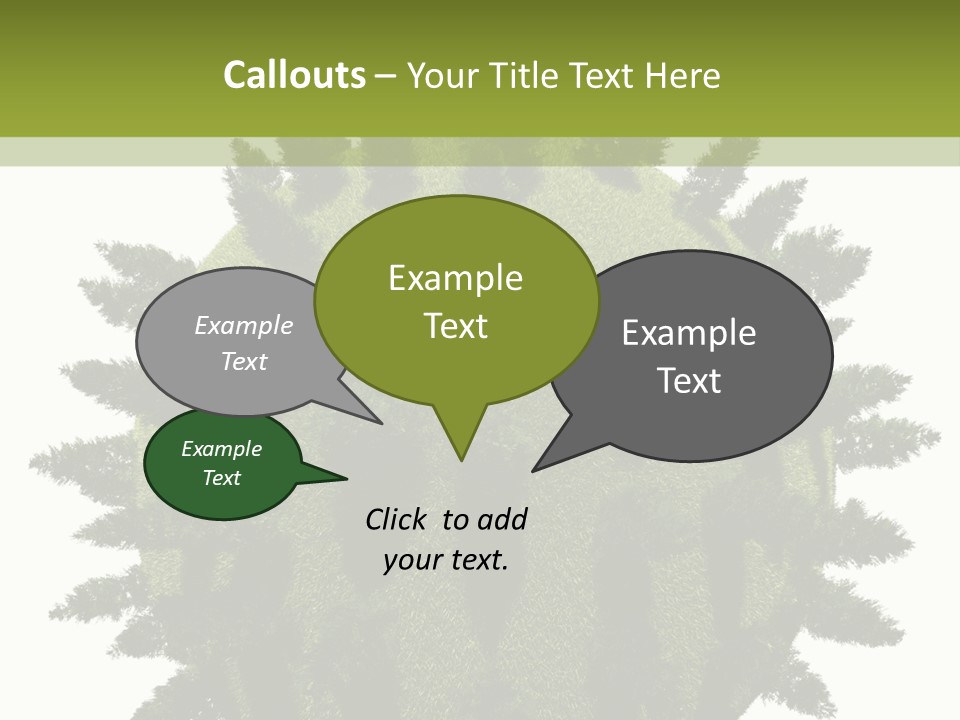 Callouts – Your Title Text Here

Example Text

Example Text

Example Text

Example Text

Click to add your text.